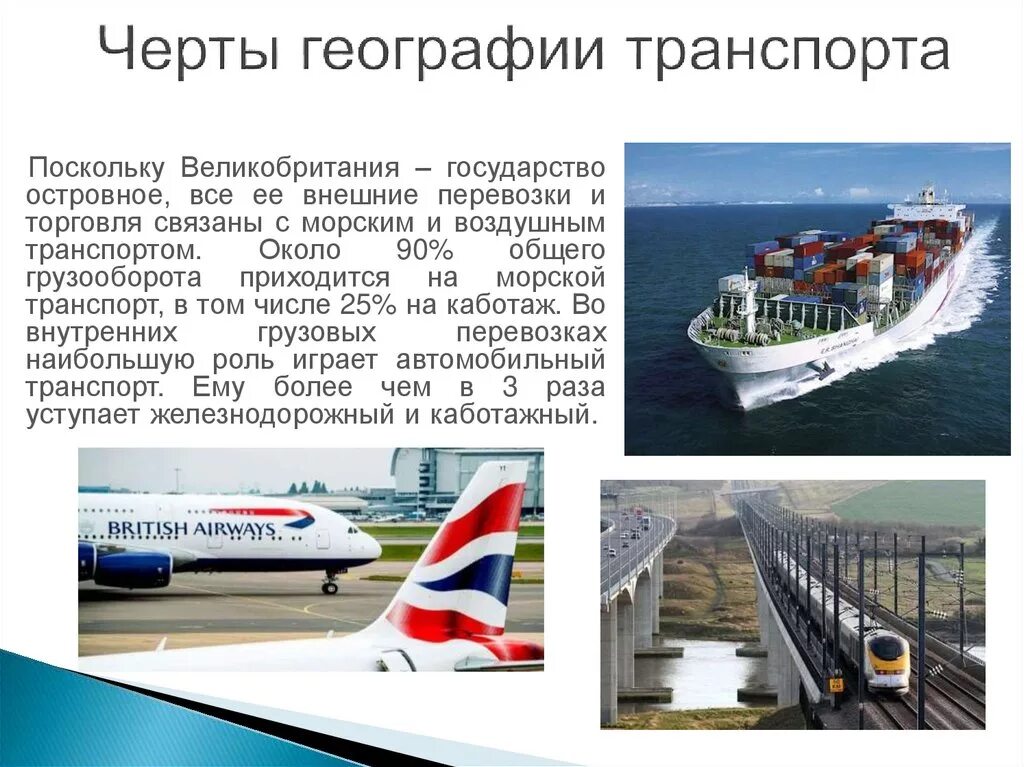 Черты географии транспорта

Поскольку Великобритания – государство островное, все ее внешние перевозки и торговля связаны с морским и воздушным транспортом. Около 90% общего грузооборота приходится на морской транспорт, в том числе 25% на каботаж. Во внутренних грузовых перевозках наибольшую роль играет автомобильный транспорт. Ему более чем в 3 раза уступает железнодорожный и каботажный.

BRITISH AIRWAYS